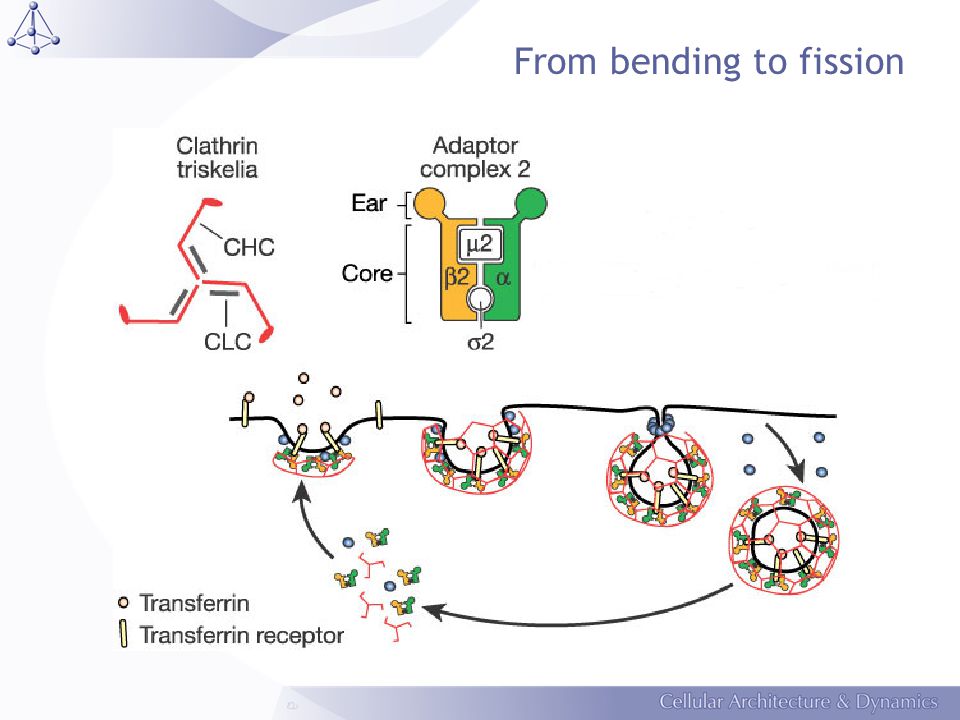 From bending to fission

Clathrin triskelia

CHC

CLC

Adaptor complex 2

Ear

Core

μ2

β2

α

σ2

Transferrin

Transferrin receptor

Cellular Architecture & Dynamics